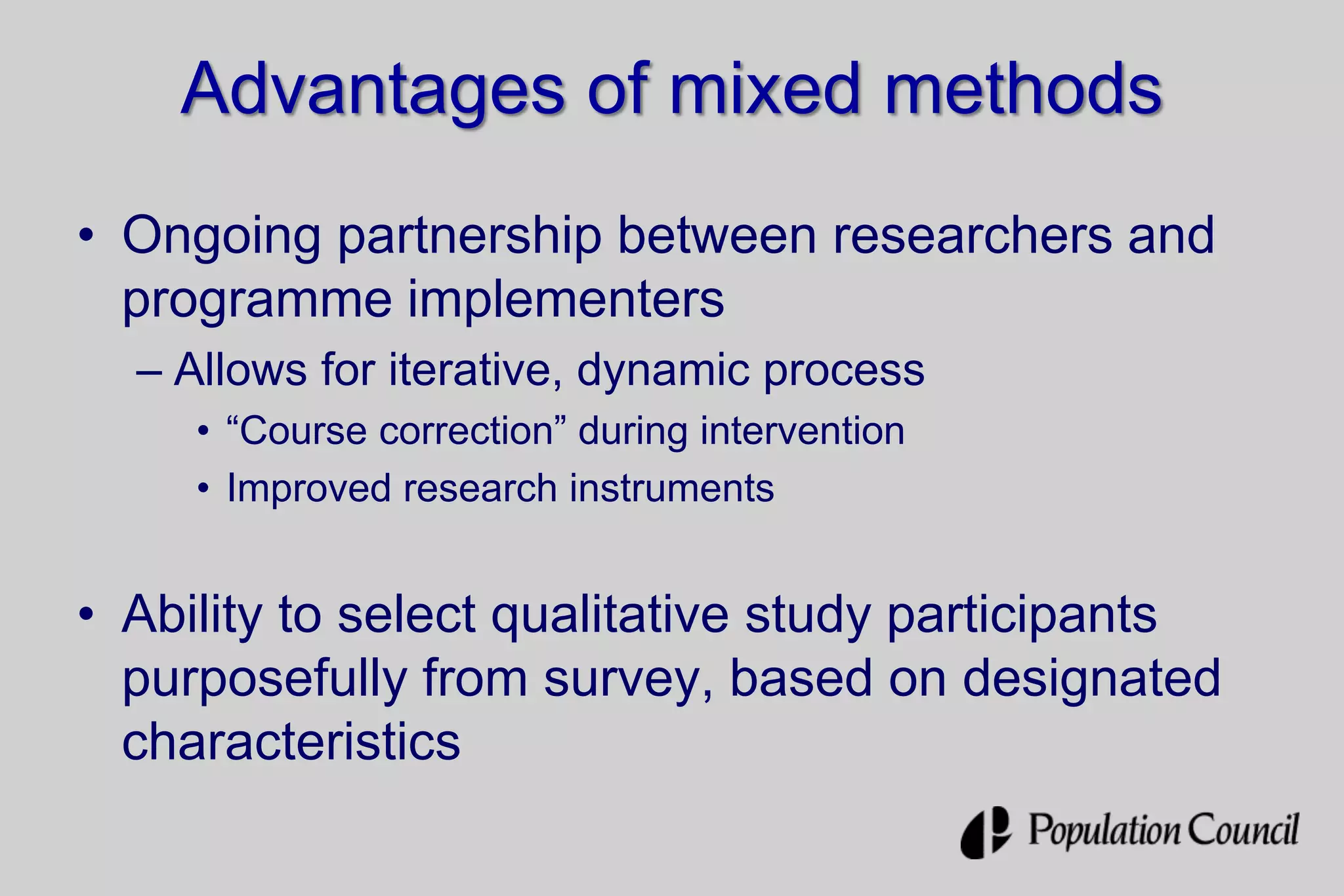 Advantages of mixed methods

• Ongoing partnership between researchers and programme implementers

– Allows for iterative, dynamic process

• “Course correction” during intervention

• Improved research instruments

• Ability to select qualitative study participants purposefully from survey, based on designated characteristics

Population Council